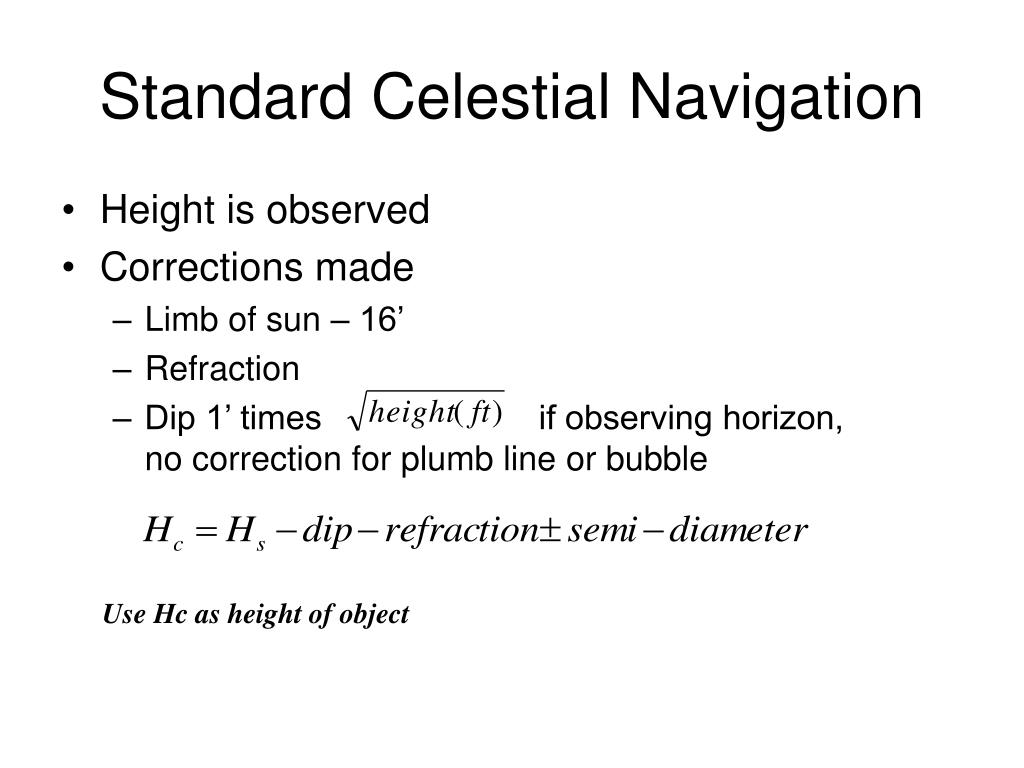 Standard Celestial Navigation

• Height is observed
• Corrections made
– Limb of sun – 16’
– Refraction
– Dip 1’ times $\sqrt{height(ft)}$ if observing horizon, no correction for plumb line or bubble

$H_c = H_s - dip - refraction \pm semi - diameter$

Use Hc as height of object